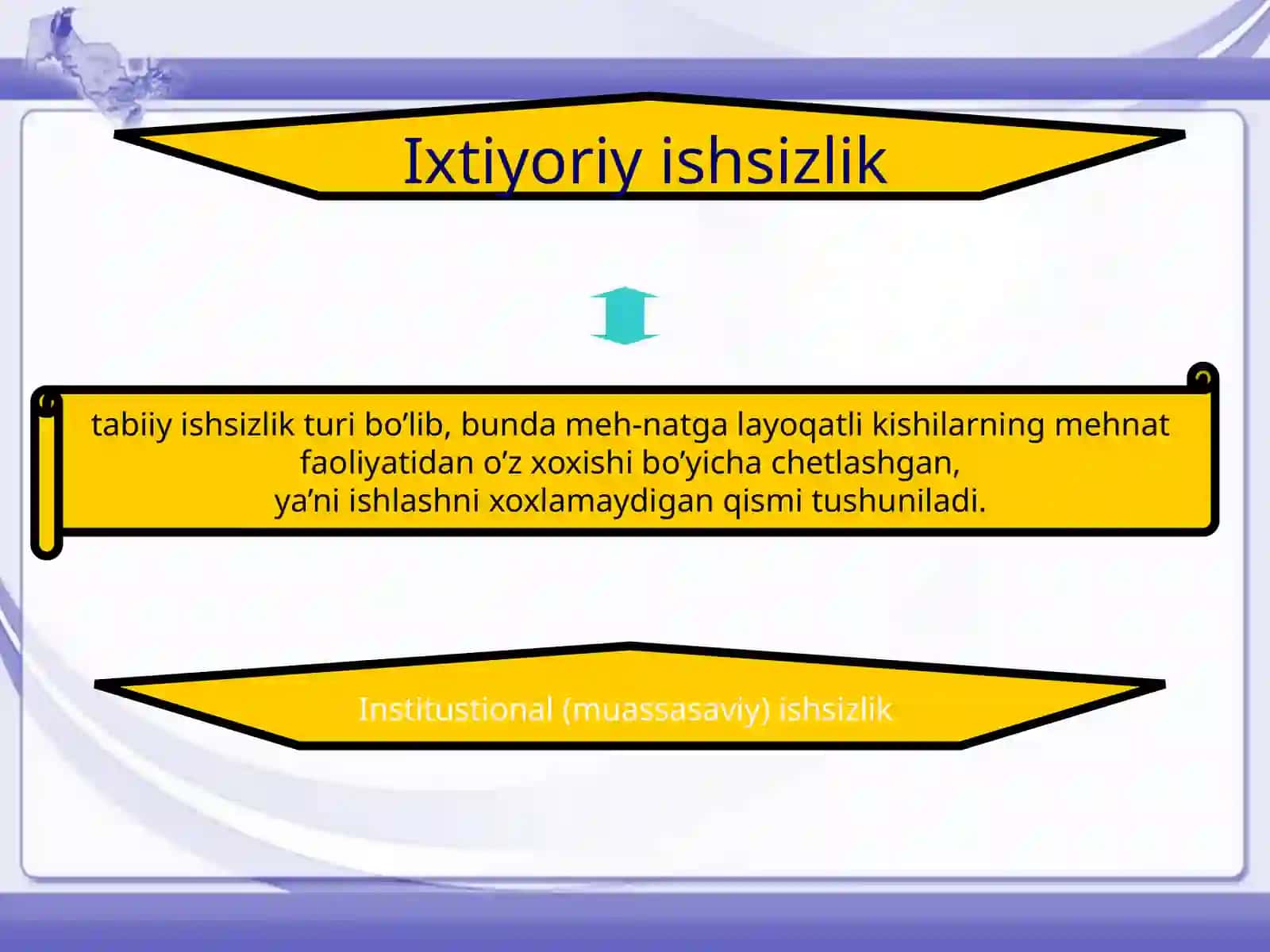 Ixtiyoriy ishsizlik

tabiiy ishsizlik turi bo’lib, bunda meh-natga layoqatli kishilarning mehnat faoliyatidan o’z xoxishi bo’yicha chetlashgan, ya’ni ishlashni xoxlamaydigan qismi tushuniladi.

Institustional (muassasaviy) ishsizlik